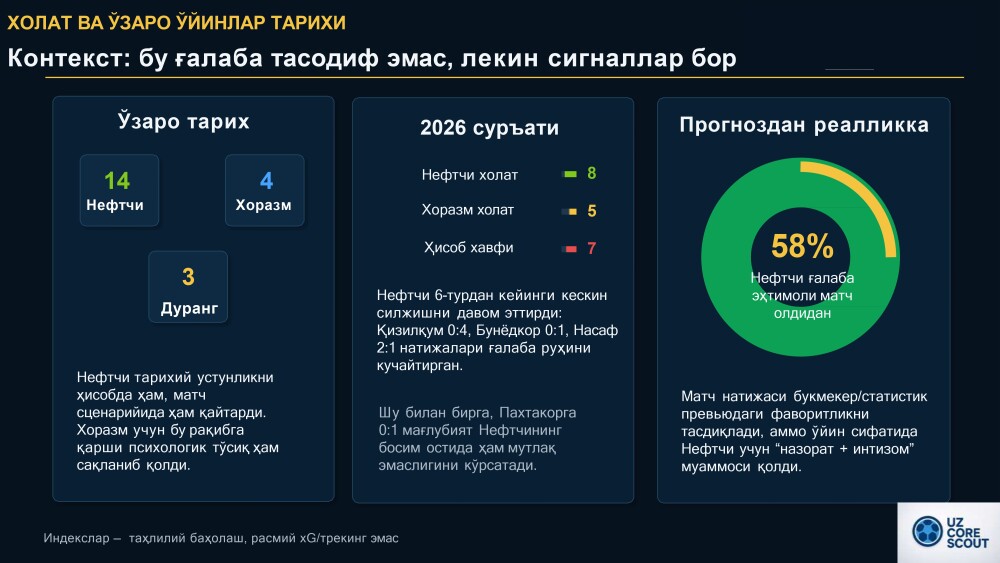 ХОЛАТ ВА ЎЗАРО ЎЙИНЛАР ТАРИХИ

Контекст: бу ғалаба тасодиф эмас, лекин сигналлар бор

Ўзаро тарих

14
Нефтчи

4
Хоразм

3
Дуранг

Нефтчи тарихий устунликни ҳисобда ҳам, матч сценарийида ҳам қайтарди. Хоразм учун бу рақибга қарши психологик тўсиқ ҳам сақланиб қолди.

2026 суръати

Нефтчи холат 8

Хоразм холат 5

Ҳисоб хавфи 7

Нефтчи 6-турдан кейинги кескин силжишни давом эттирди: Қизилқум 0:4, Бунёдкор 0:1, Насаф 2:1 натижалари ғалаба руҳини кучайтирган.

Шу билан бирга, Пахтакорга 0:1 мағлубият Нефтчининг босим остида ҳам мутлақ эмаслигини кўрсатади.

Прогноздан реалликка

58%
Нефтчи ғалаба эҳтимоли матч олдидан

Матч натижаси букмекер/статистик превьюдаги фаворитликни тасдиқлади, аммо ўйин сифатида Нефтчи учун "назорат + интизом" муаммоси қолди.

Индекслар – таҳлилий баҳолаш, расмий xG/трекинг эмас

UZ CORE SCOUT